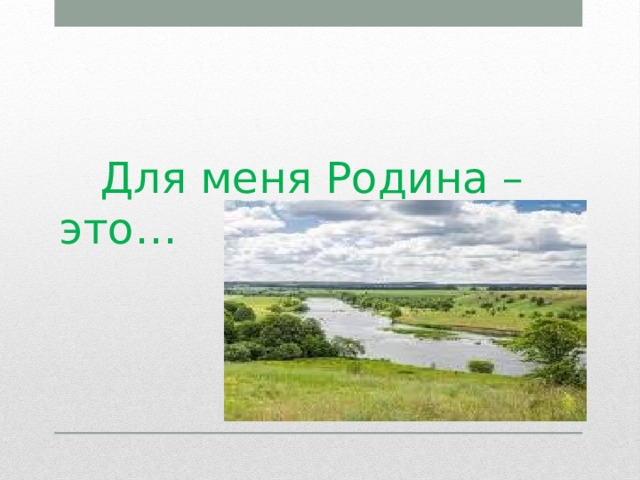 Для меня Родина – это…